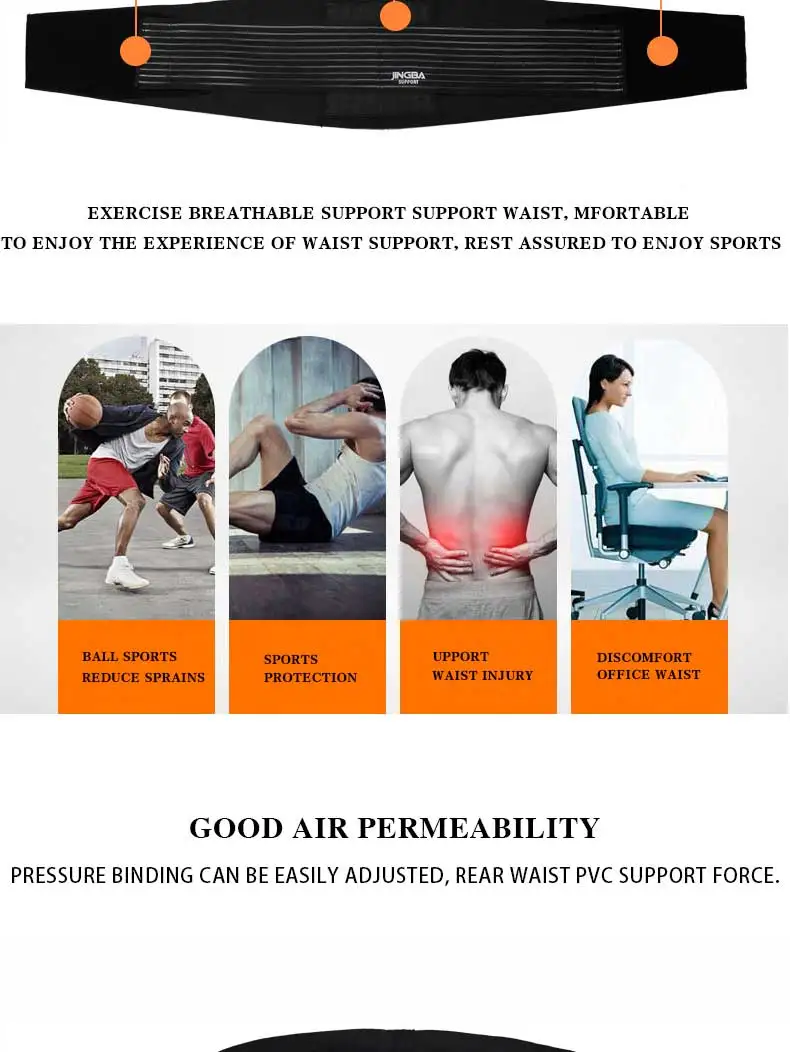 JINGBA SUPPORT

EXERCISE BREATHABLE SUPPORT SUPPORT WAIST, MFORTABLE
TO ENJOY THE EXPERIENCE OF WAIST SUPPORT, REST ASSURED TO ENJOY SPORTS

BALL SPORTS
REDUCE SPRAINS

SPORTS
PROTECTION

UPPORT
WAIST INJURY

DISCOMFORT
OFFICE WAIST

GOOD AIR PERMEABILITY

PRESSURE BINDING CAN BE EASILY ADJUSTED, REAR WAIST PVC SUPPORT FORCE.